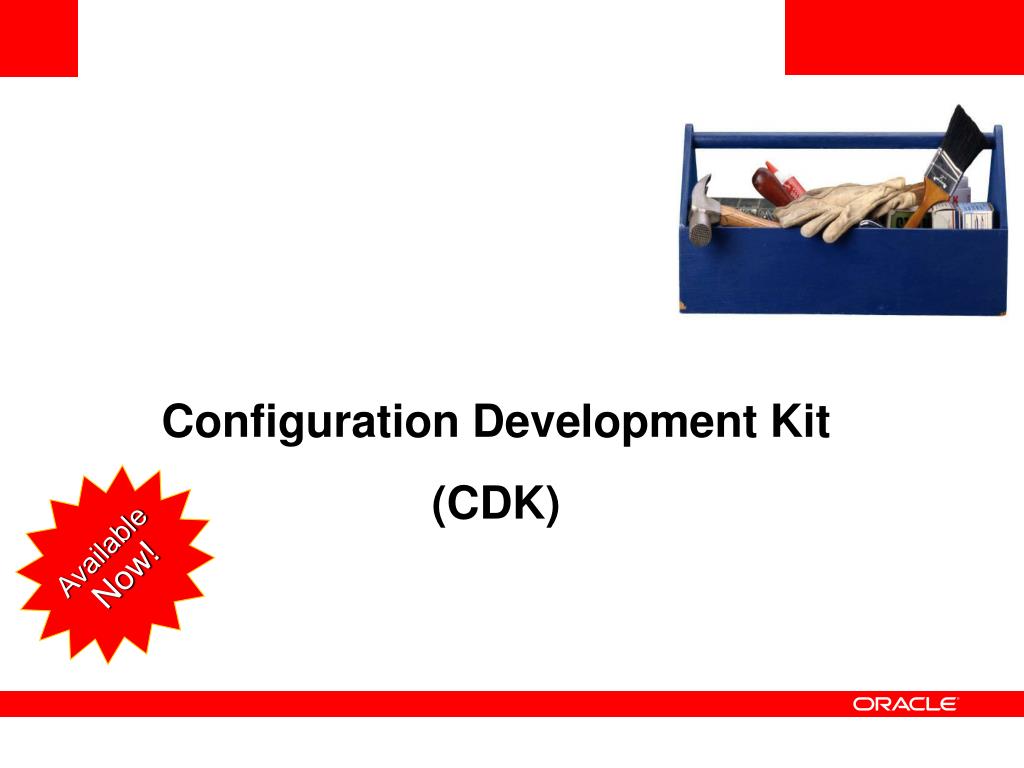 Configuration Development Kit

(CDK)

Available Now!

ORACLE